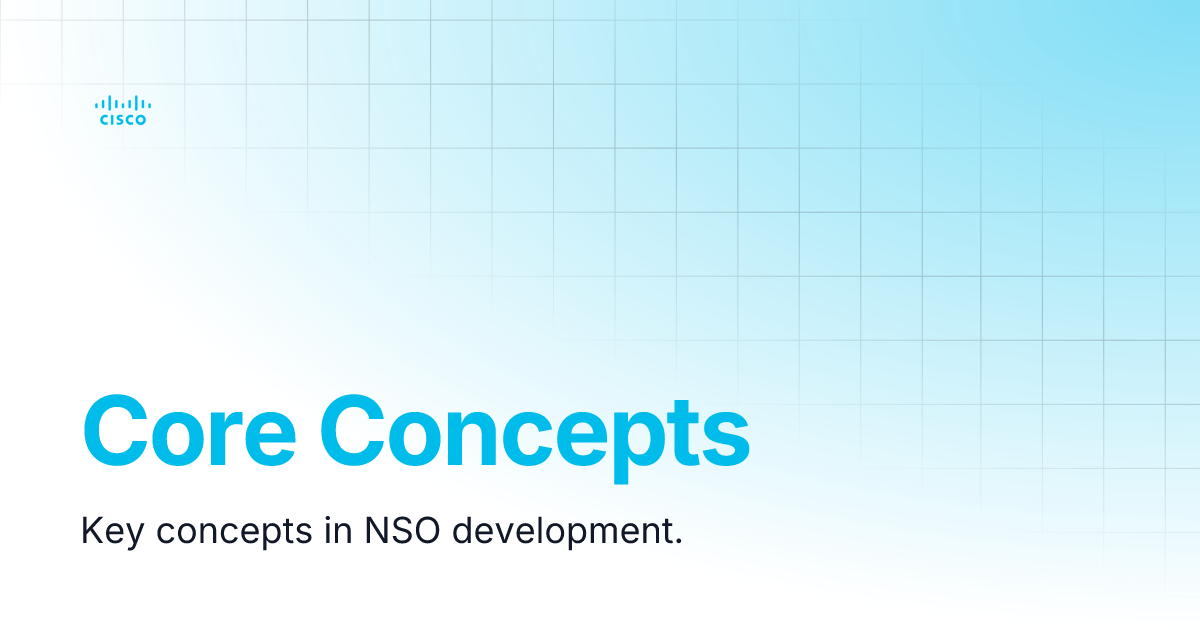 CISCO

Core Concepts

Key concepts in NSO development.